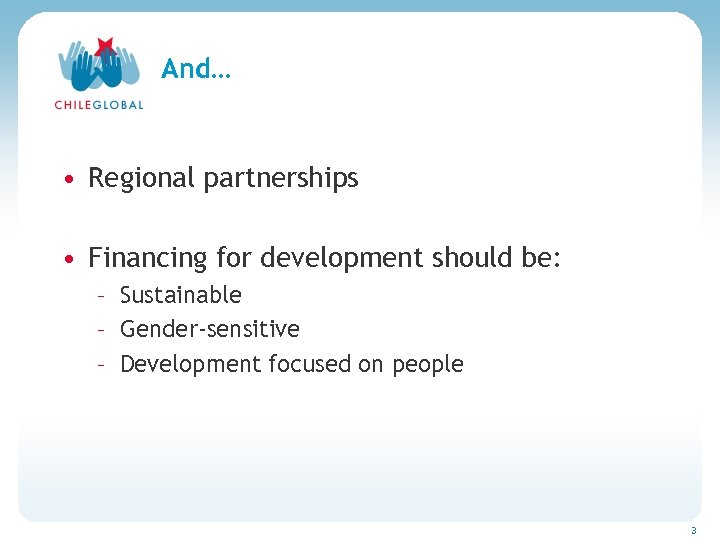 CHILEGLOBAL

And…

• Regional partnerships

• Financing for development should be:
– Sustainable
– Gender-sensitive
– Development focused on people

3